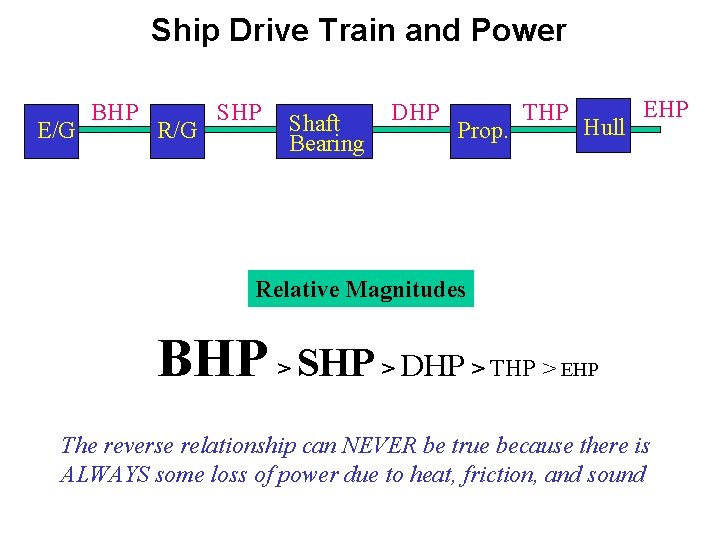 Ship Drive Train and Power

E/G BHP R/G SHP Shaft Bearing DHP Prop. THP Hull EHP

Relative Magnitudes

BHP > SHP > DHP > THP > EHP

The reverse relationship can NEVER be true because there is ALWAYS some loss of power due to heat, friction, and sound